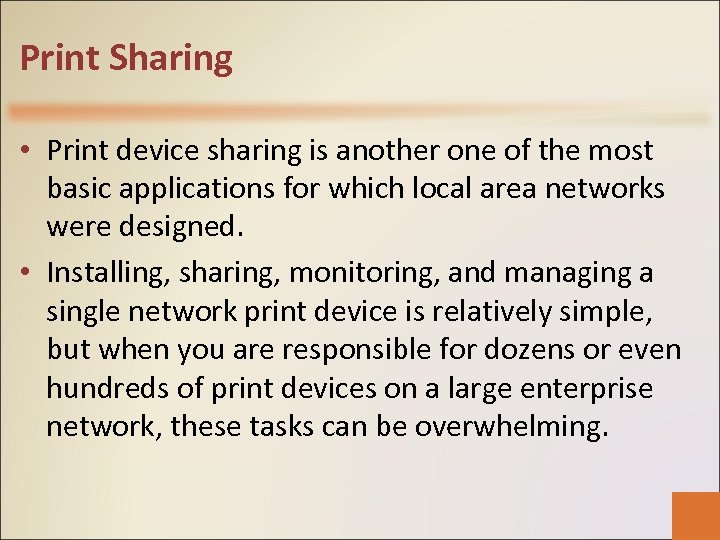 Print Sharing

• Print device sharing is another one of the most basic applications for which local area networks were designed.

• Installing, sharing, monitoring, and managing a single network print device is relatively simple, but when you are responsible for dozens or even hundreds of print devices on a large enterprise network, these tasks can be overwhelming.